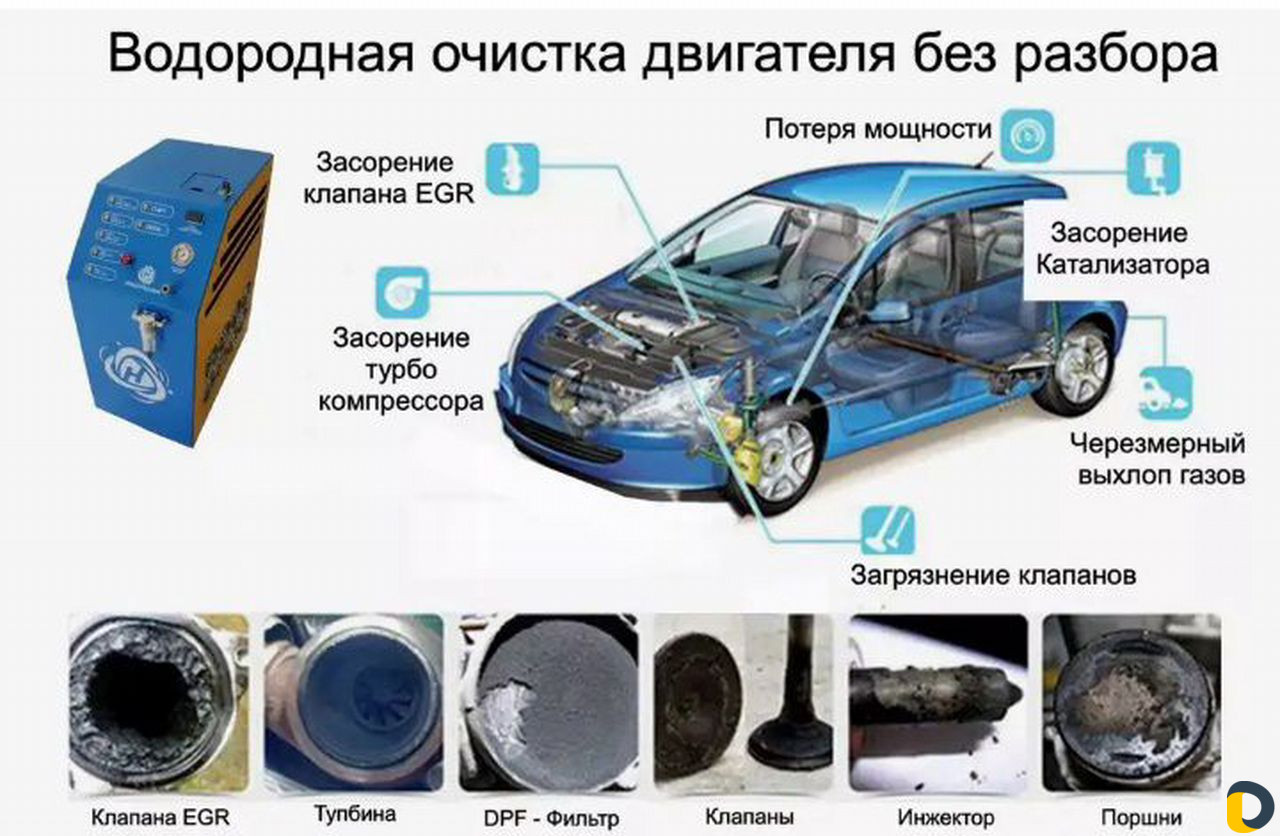 Водородная очистка двигателя без разбора

Засорение клапана EGR

Потеря мощности

Засорение Катализатора

Засорение турбо компрессора

Черезмерный выхлоп газов

Загрязнение клапанов

Клапана EGR

Тупбина

DPF - Фильтр

Клапаны

Инжектор

Поршни